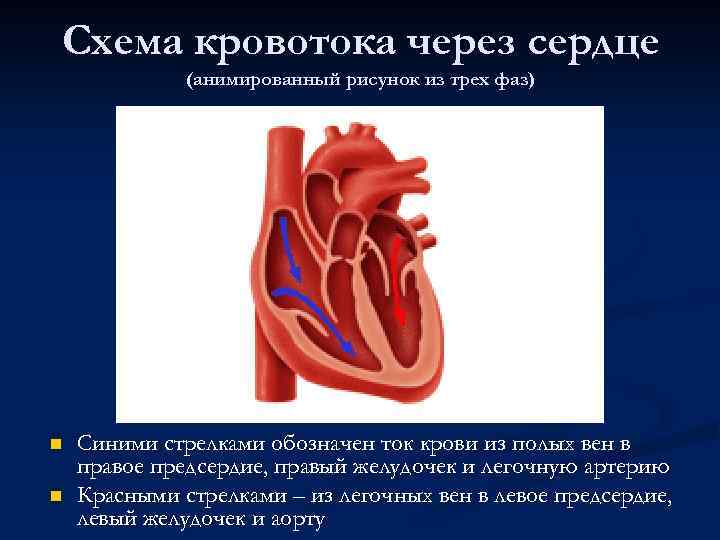 Схема кровотока через сердце
(анимированный рисунок из трех фаз)

Синими стрелками обозначен ток крови из полых вен в правое предсердие, правый желудочек и легочную артерию

Красными стрелками – из легочных вен в левое предсердие, левый желудочек и аорту